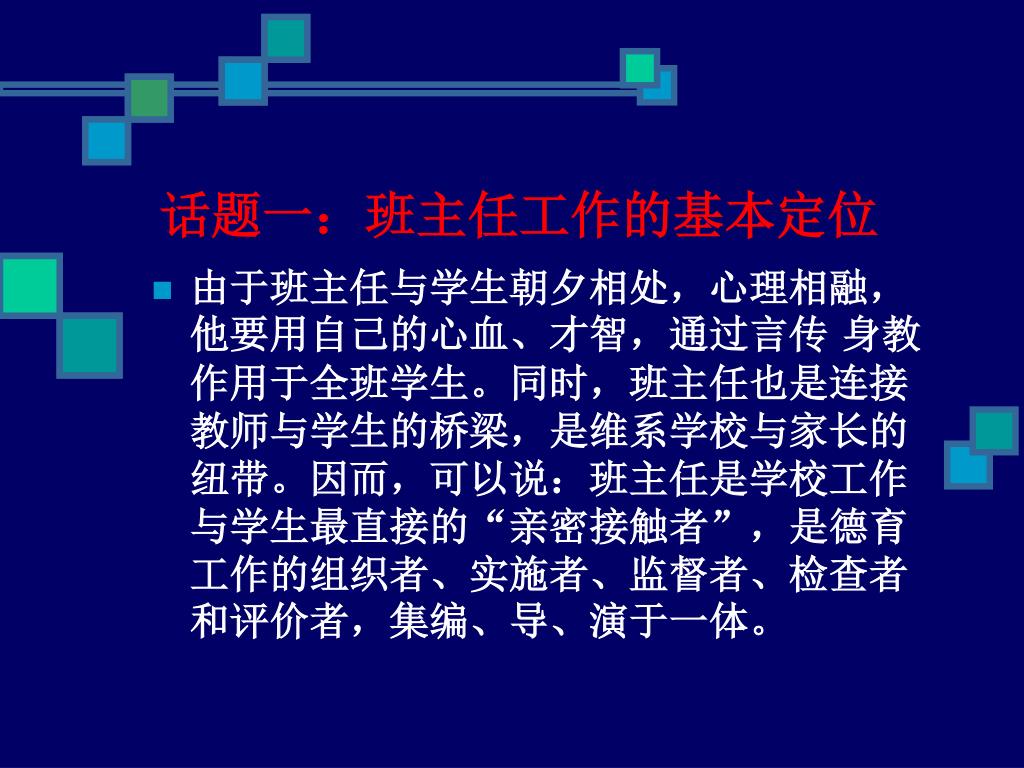 话题一：班主任工作的基本定位

由于班主任与学生朝夕相处，心理相融，他要用自己的心血、才智，通过言传 身教作用于全班学生。同时，班主任也是连接教师与学生的桥梁，是维系学校与家长的纽带。因而，可以说：班主任是学校工作与学生最直接的“亲密接触者”，是德育工作的组织者、实施者、监督者、检查者和评价者，集编、导、演于一体。